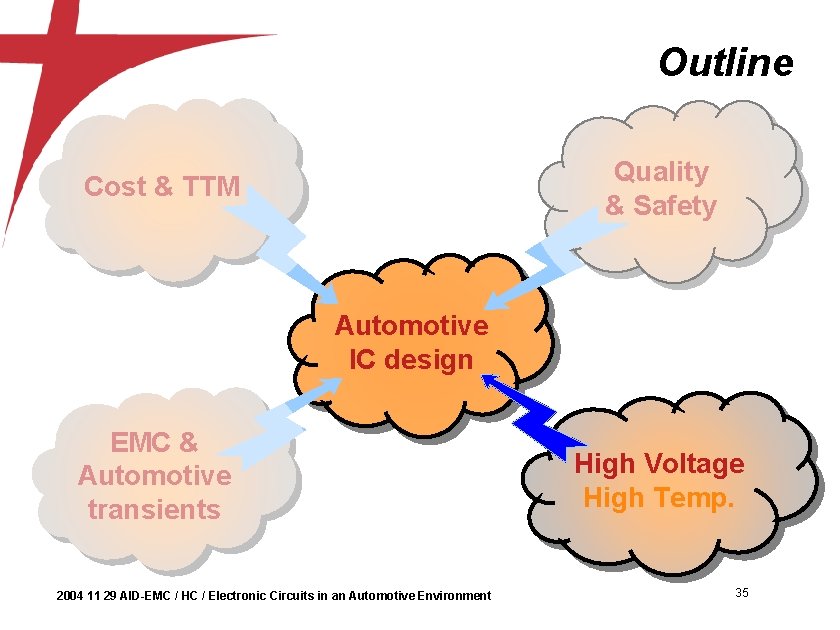 Outline

Cost & TTM

Quality & Safety

Automotive IC design

EMC & Automotive transients

High Voltage High Temp.

2004 11 29 AID-EMC / HC / Electronic Circuits in an Automotive Environment

35